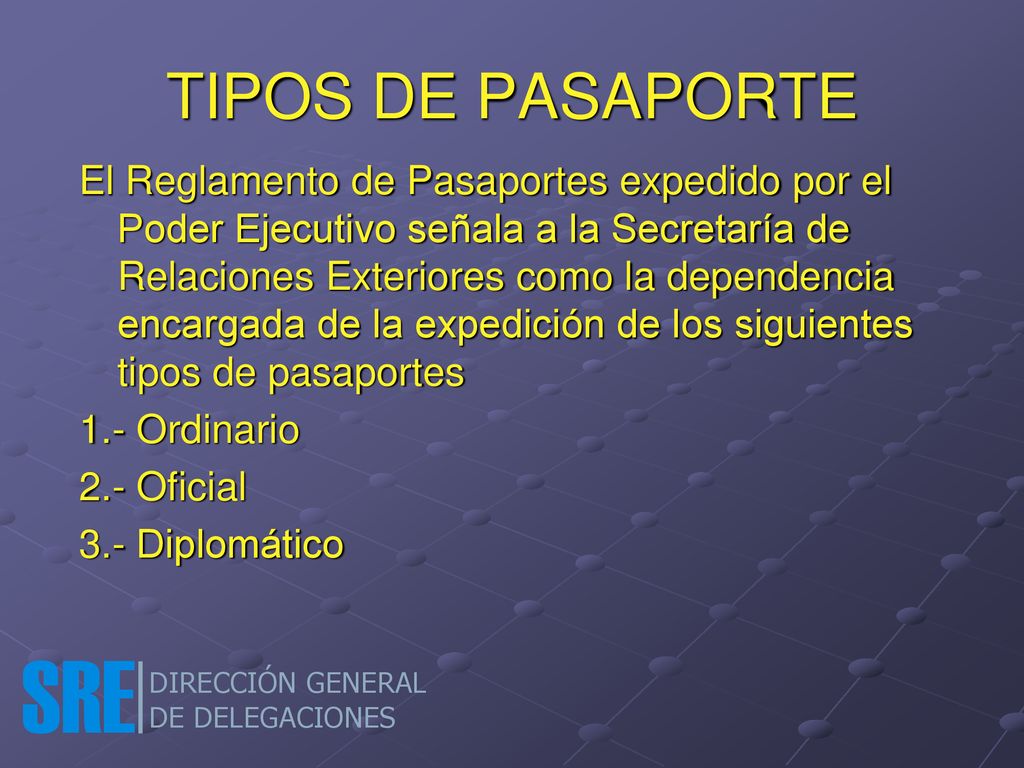 TIPOS DE PASAPORTE

El Reglamento de Pasaportes expedido por el Poder Ejecutivo señala a la Secretaría de Relaciones Exteriores como la dependencia encargada de la expedición de los siguientes tipos de pasaportes

1.- Ordinario

2.- Oficial

3.- Diplomático

SRE DIRECCIÓN GENERAL DE DELEGACIONES